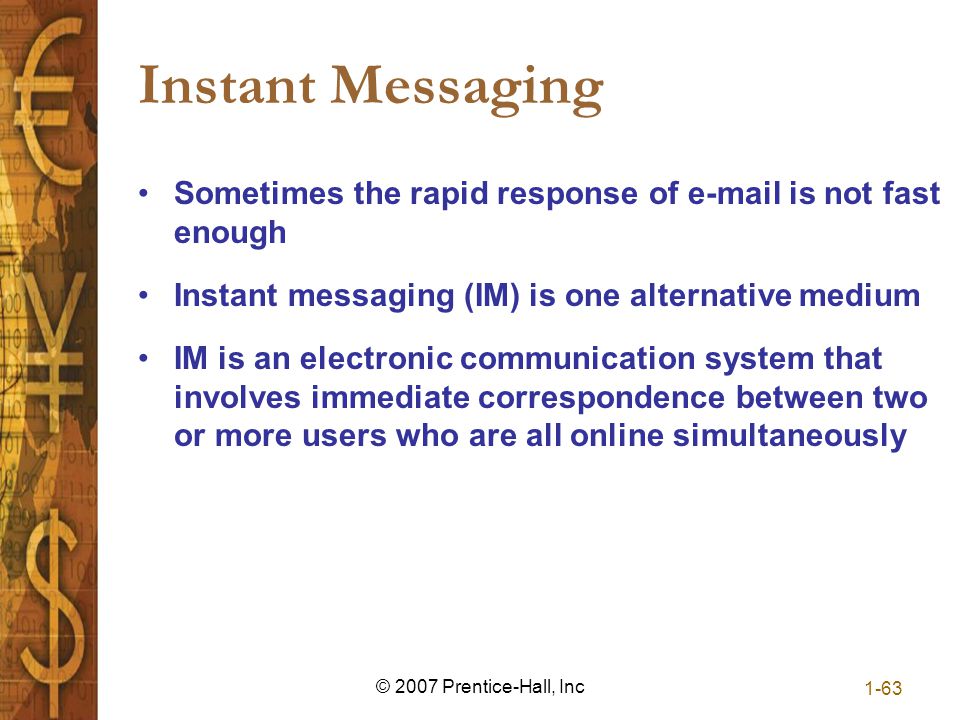 Instant Messaging

• Sometimes the rapid response of e-mail is not fast enough

• Instant messaging (IM) is one alternative medium

• IM is an electronic communication system that involves immediate correspondence between two or more users who are all online simultaneously

© 2007 Prentice-Hall, Inc

1-63